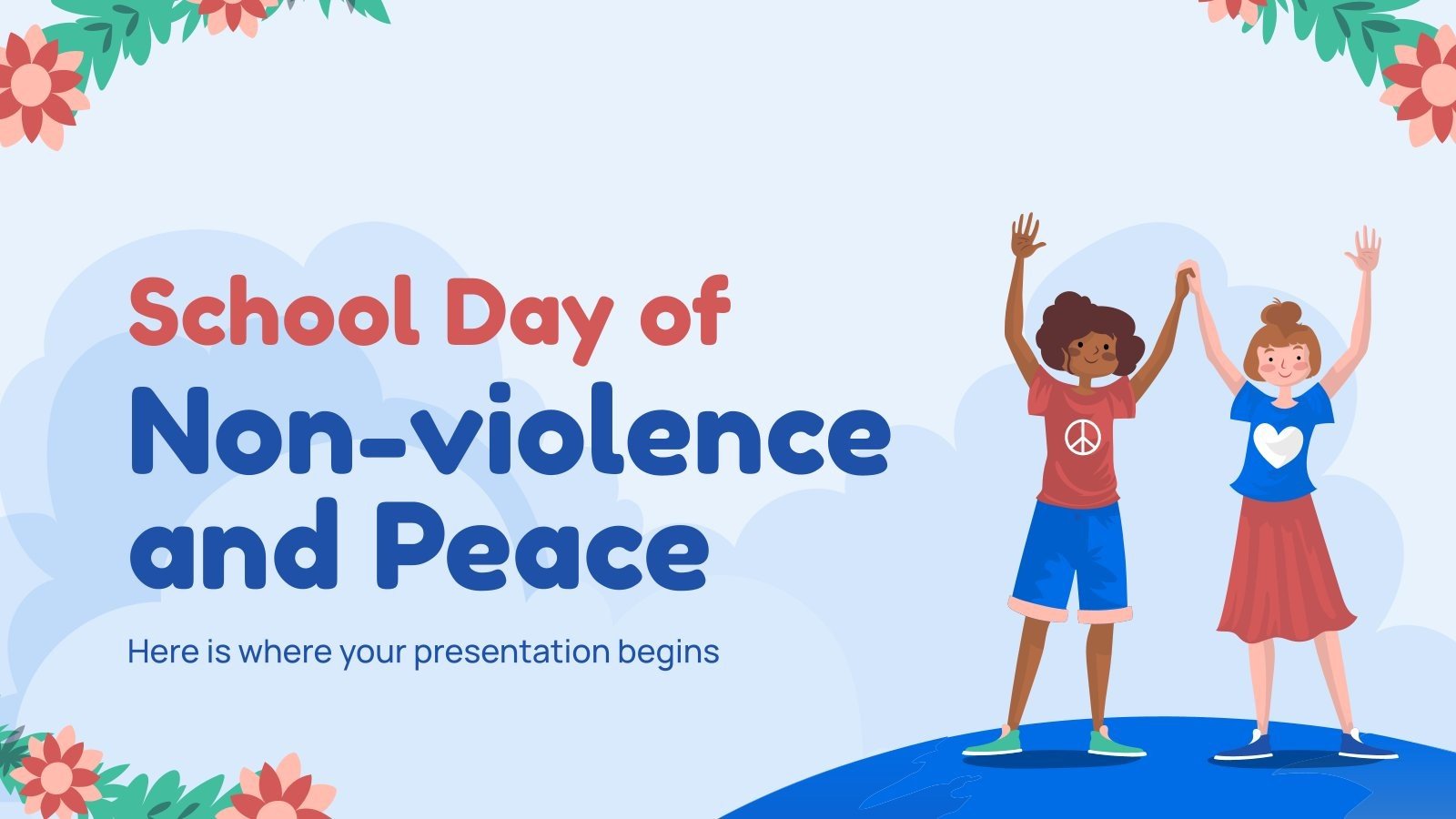 School Day of Non-violence and Peace

Here is where your presentation begins